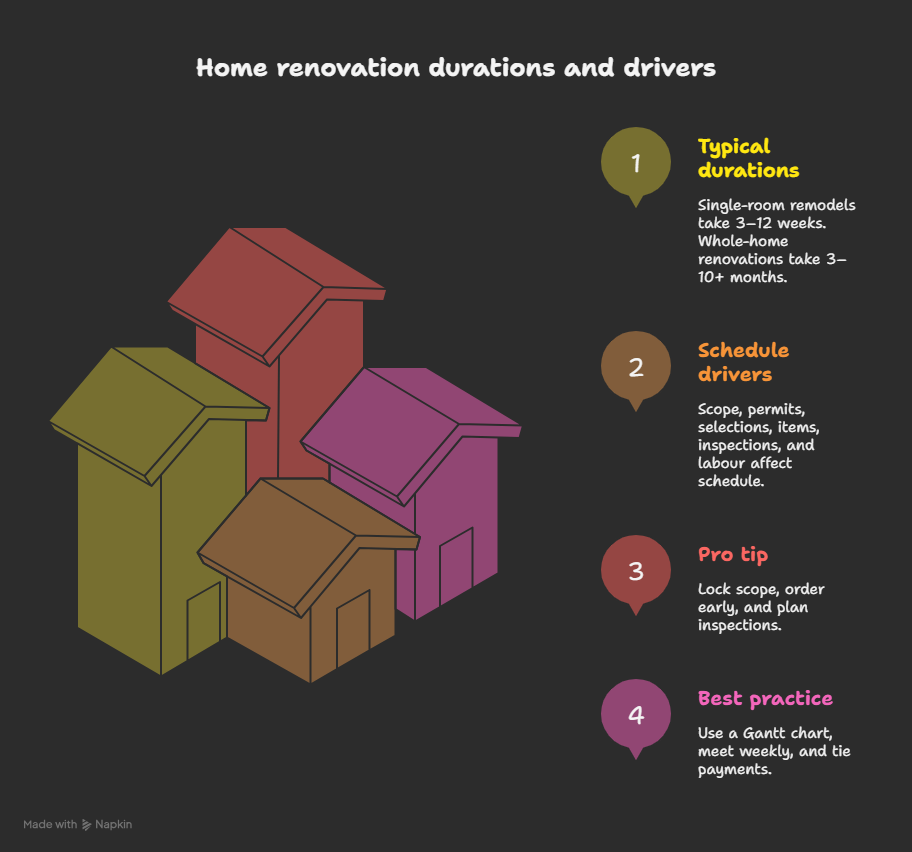 Home renovation durations and drivers

1

Typical durations

Single-room remodels take 3–12 weeks. Whole-home renovations take 3–10+ months.

2

Schedule drivers

Scope, permits, selections, items, inspections, and labour affect schedule.

3

Pro tip

Lock scope, order early, and plan inspections.

4

Best practice

Use a Gantt chart, meet weekly, and tie payments.

Made with Napkin